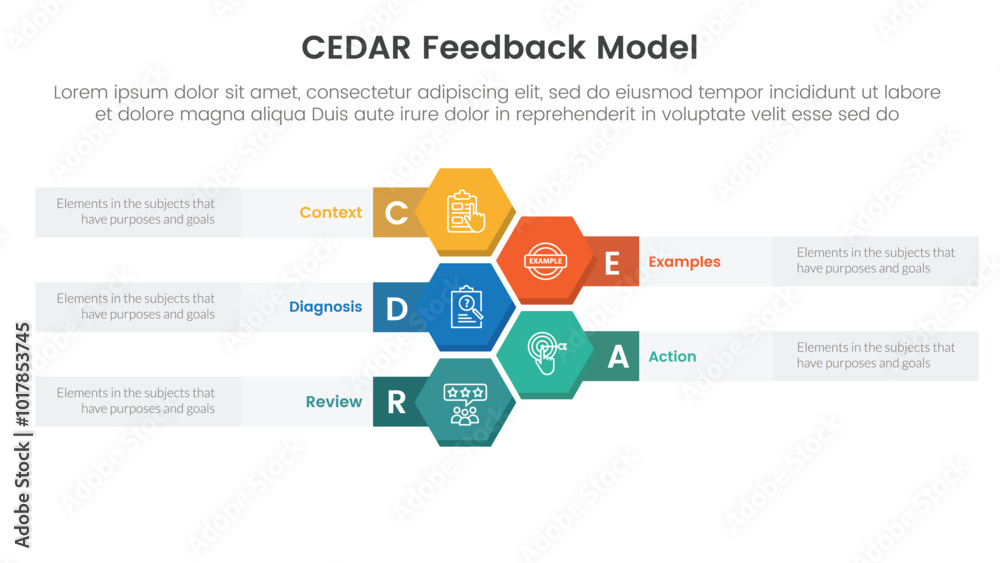 CEDAR Feedback Model

Lorem ipsum dolor sit amet, consectetur adipiscing elit, sed do eiusmod tempor incididunt ut labore et dolore magna aliqua Duis aute irure dolor in reprehenderit in voluptate velit esse sed do

Elements in the subjects that have purposes and goals

Context C

EXAMPLE

E Examples

Elements in the subjects that have purposes and goals

Elements in the subjects that have purposes and goals

Diagnosis D

A Action

Elements in the subjects that have purposes and goals

Elements in the subjects that have purposes and goals

Review R

Adobe Stock | #1017853745